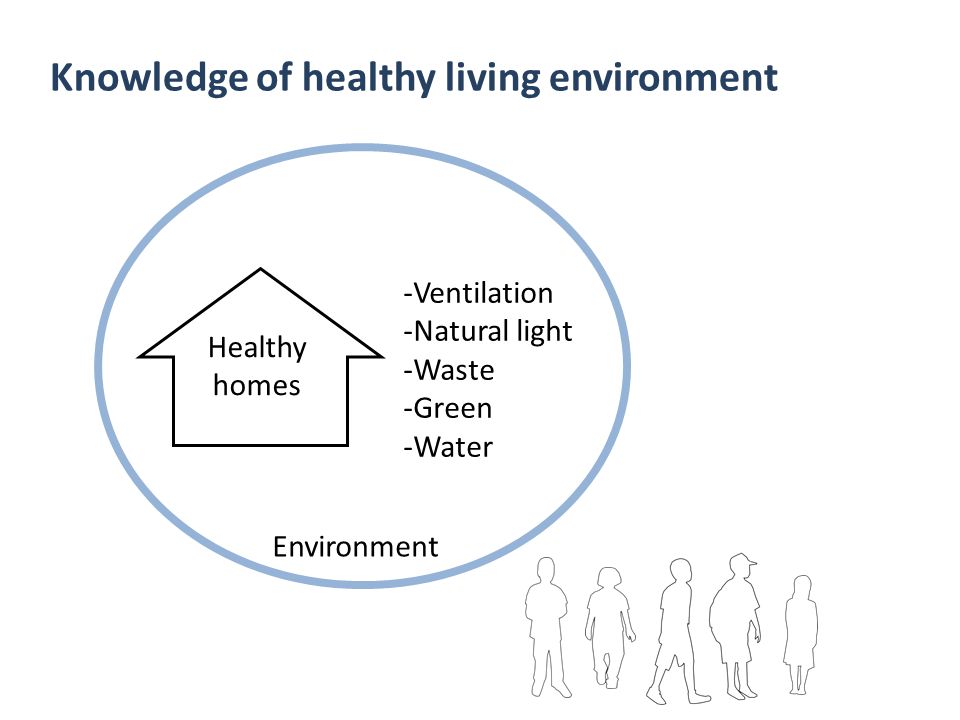 Knowledge of healthy living environment

Healthy homes

-Ventilation
-Natural light
-Waste
-Green
-Water

Environment